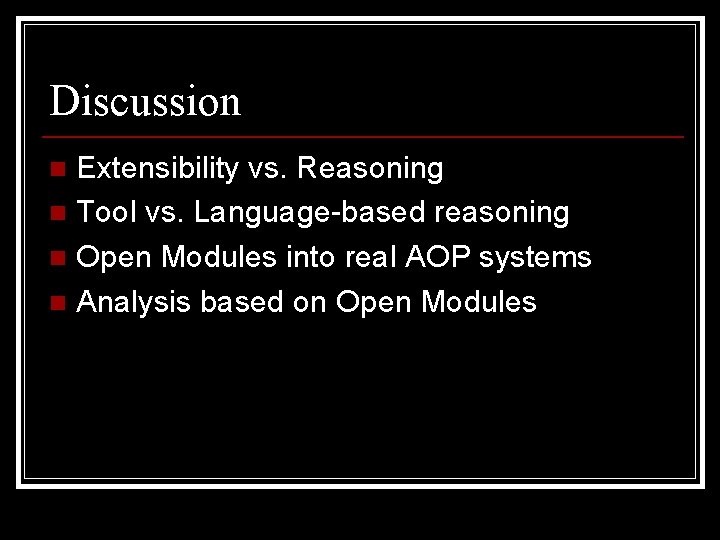 Discussion

- Extensibility vs. Reasoning
- Tool vs. Language-based reasoning
- Open Modules into real AOP systems
- Analysis based on Open Modules